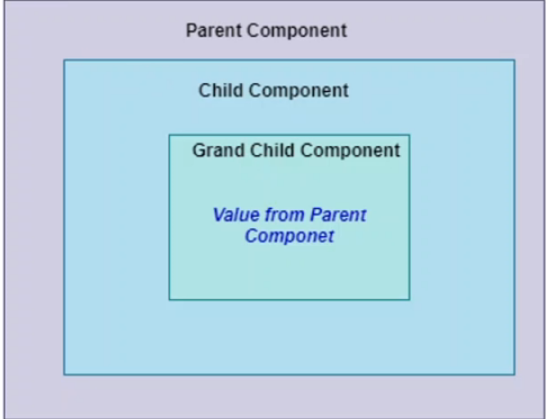 Parent Component

Child Component

Grand Child Component

Value from Parent Componet